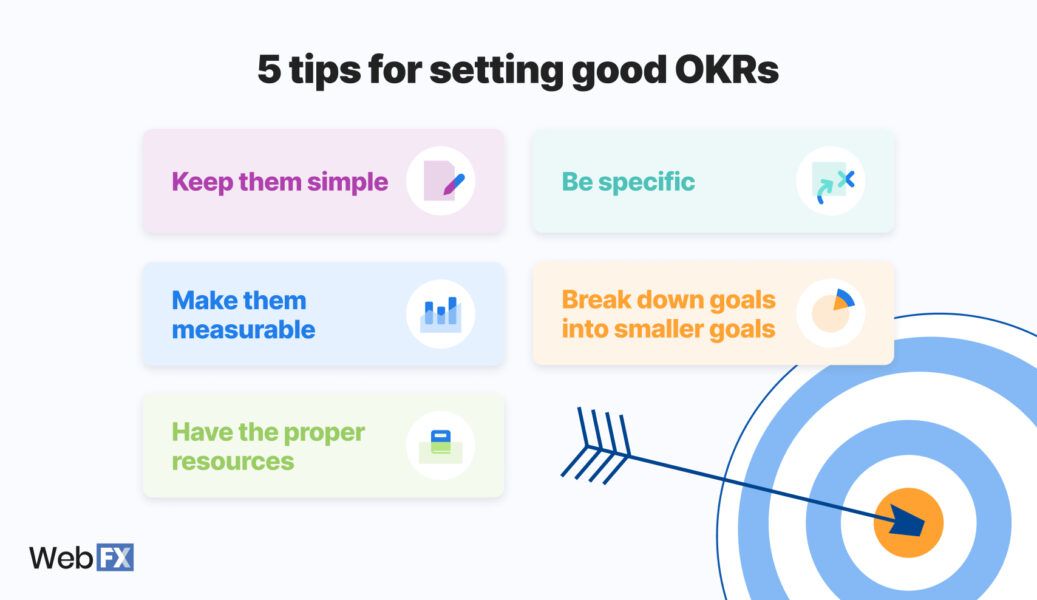 5 tips for setting good OKRs

Keep them simple

Be specific

Make them measurable

Break down goals into smaller goals

Have the proper resources

WebFX